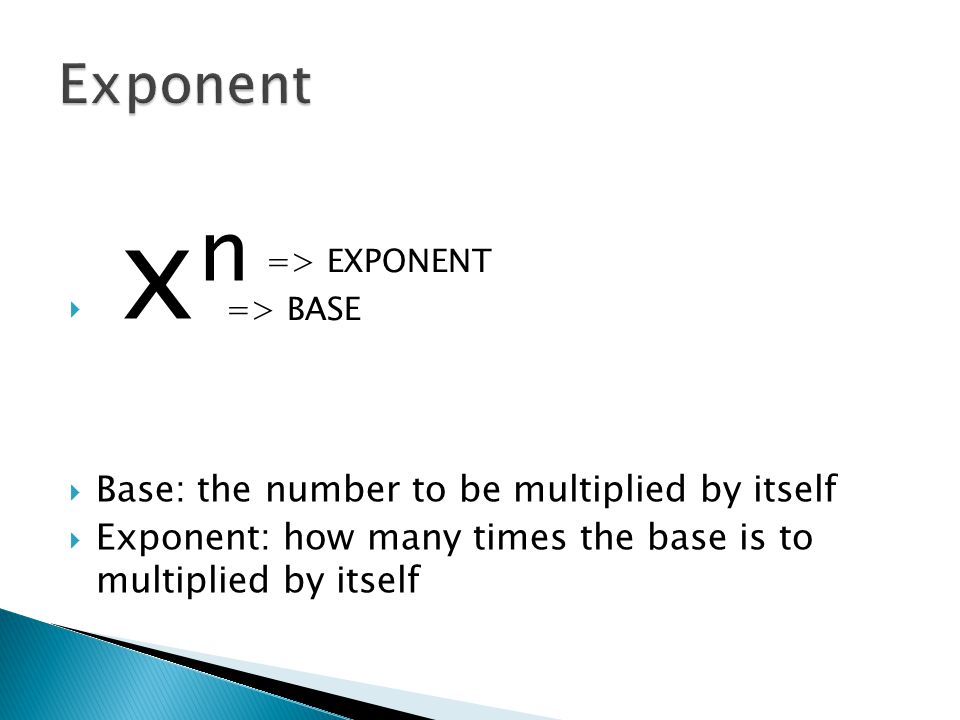 Exponent

$x^n$ => EXPONENT
=> BASE

Base: the number to be multiplied by itself
Exponent: how many times the base is to multiplied by itself